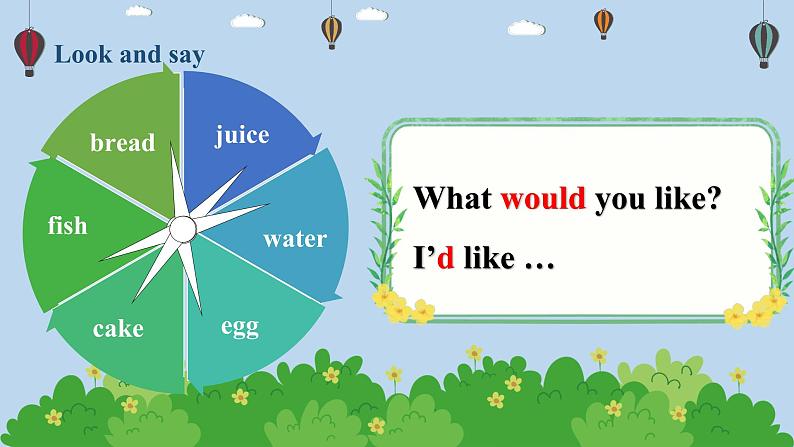 Look and say

bread
juice
water
egg
cake
fish

What would you like?
I'd like …